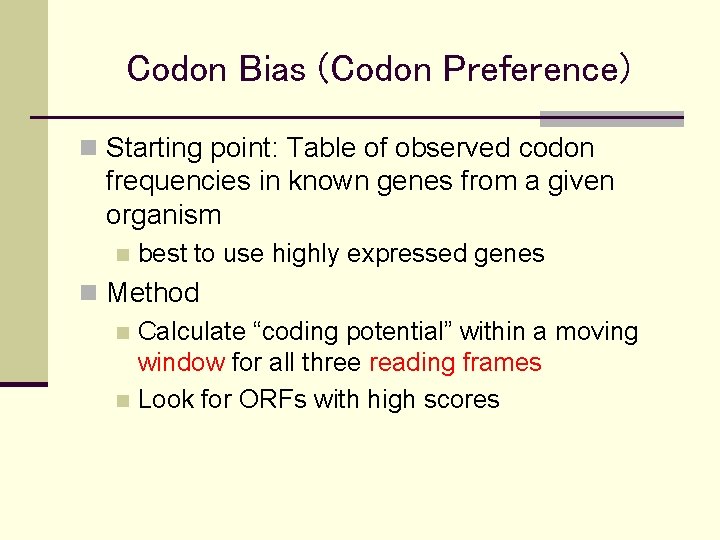 Codon Bias (Codon Preference)

Starting point: Table of observed codon frequencies in known genes from a given organism

best to use highly expressed genes

Method

Calculate “coding potential” within a moving window for all three reading frames

Look for ORFs with high scores